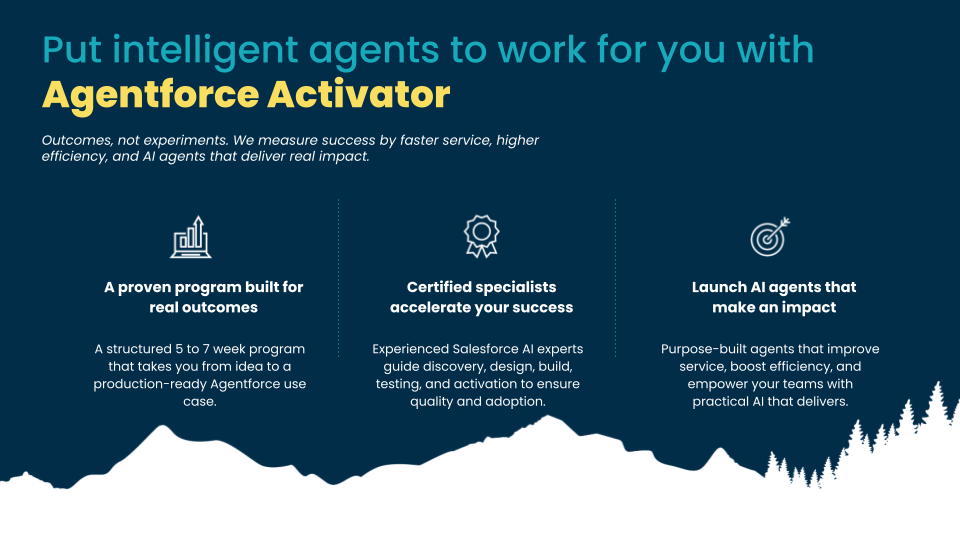 Put intelligent agents to work for you with
Agentforce Activator

Outcomes, not experiments. We measure success by faster service, higher efficiency, and AI agents that deliver real impact.

A proven program built for real outcomes

A structured 5 to 7 week program that takes you from idea to a production-ready Agentforce use case.

Certified specialists accelerate your success

Experienced Salesforce AI experts guide discovery, design, build, testing, and activation to ensure quality and adoption.

Launch AI agents that make an impact

Purpose-built agents that improve service, boost efficiency, and empower your teams with practical AI that delivers.